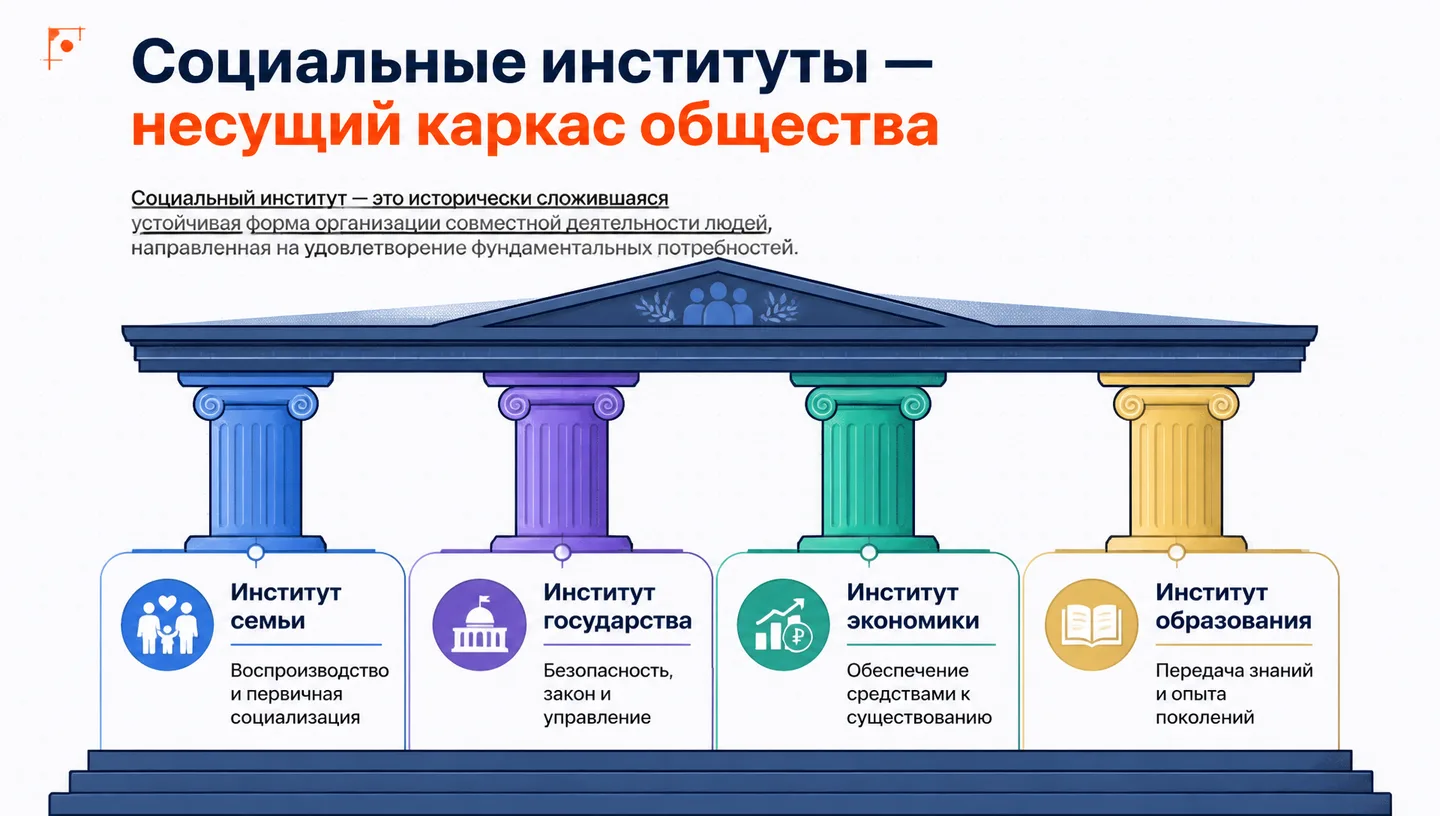 Социальные институты —
несущий каркас общества

Социальный институт — это исторически сложившаяся устойчивая форма организации совместной деятельности людей, направленная на удовлетворение фундаментальных потребностей.

Институт
семьи

Воспроизводство и первичная социализация

Институт
государства

Безопасность, закон и управление

Институт
экономики

Обеспечение средствами к существованию

Институт
образования

Передача знаний и опыта поколений